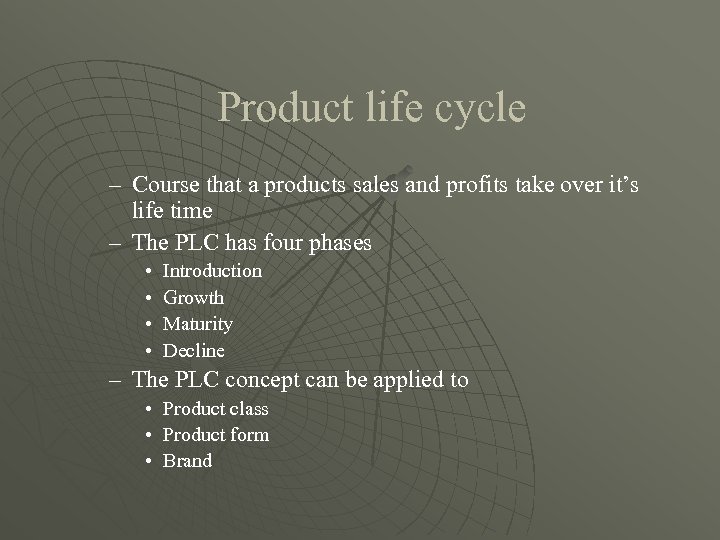 Product life cycle

– Course that a products sales and profits take over it's life time
– The PLC has four phases
• Introduction
• Growth
• Maturity
• Decline
– The PLC concept can be applied to
• Product class
• Product form
• Brand